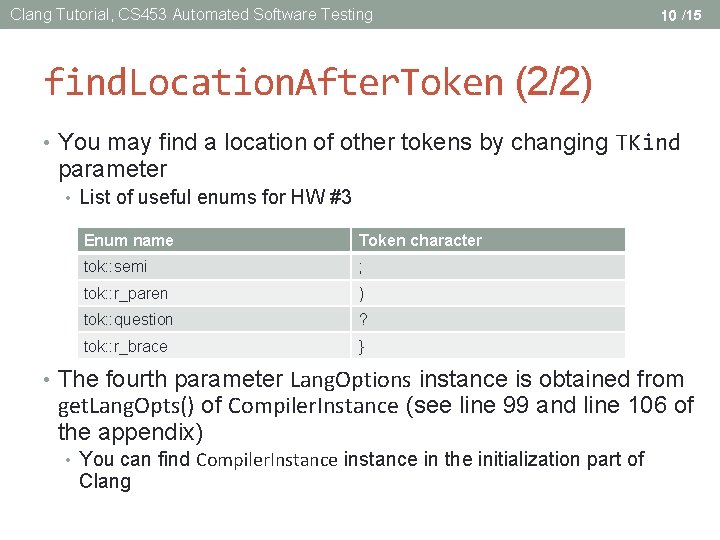 Clang Tutorial, CS453 Automated Software Testing

10 /15

findLocationAfterToken (2/2)

• You may find a location of other tokens by changing TKind parameter
  • List of useful enums for HW #3

| Enum name | Token character |
|---|---|
| tok::semi | ; |
| tok::r_paren | ) |
| tok::question | ? |
| tok::r_brace | } |

• The fourth parameter LangOptions instance is obtained from getLangOpts() of CompilerInstance (see line 99 and line 106 of the appendix)
  • You can find CompilerInstance instance in the initialization part of Clang